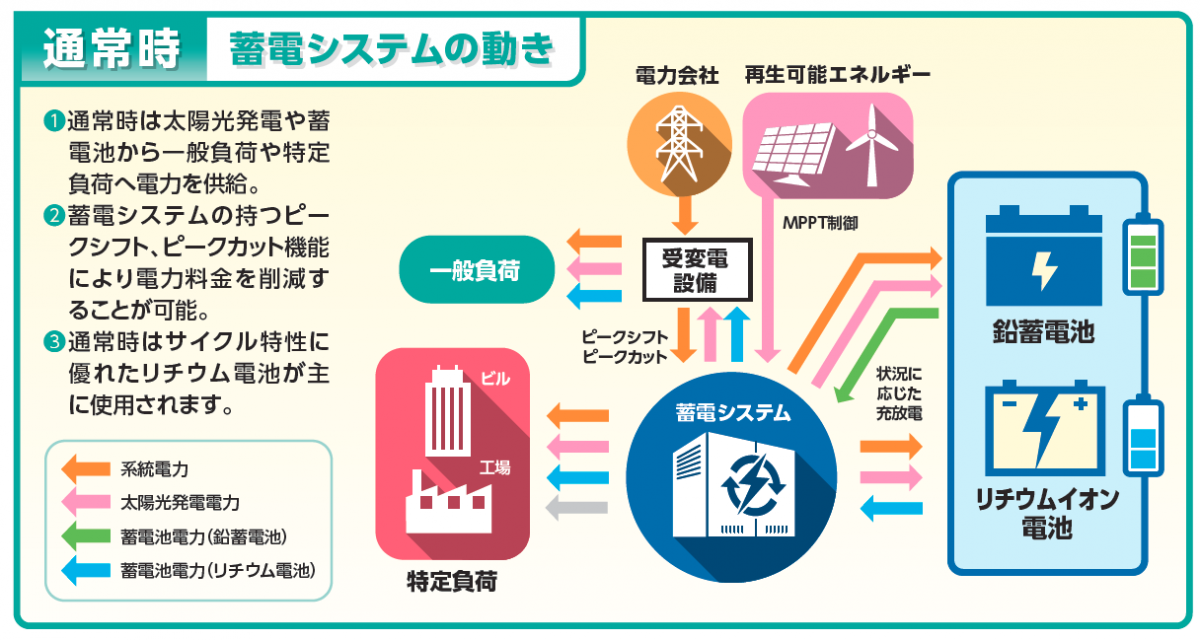 通常時　蓄電システムの動き

❶通常時は太陽光発電や蓄電池から一般負荷や特定負荷へ電力を供給。
❷蓄電システムの持つピークシフト、ピークカット機能により電力料金を削減することが可能。
❸通常時はサイクル特性に優れたリチウム電池が主に使用されます。

系統電力
太陽光発電電力
蓄電池電力(鉛蓄電池)
蓄電池電力(リチウム電池)

電力会社
再生可能エネルギー
MPPT制御
一般負荷
受変電設備
ピークシフト
ピークカット
ビル
工場
特定負荷
蓄電システム
状況に応じた充放電
鉛蓄電池
リチウムイオン電池